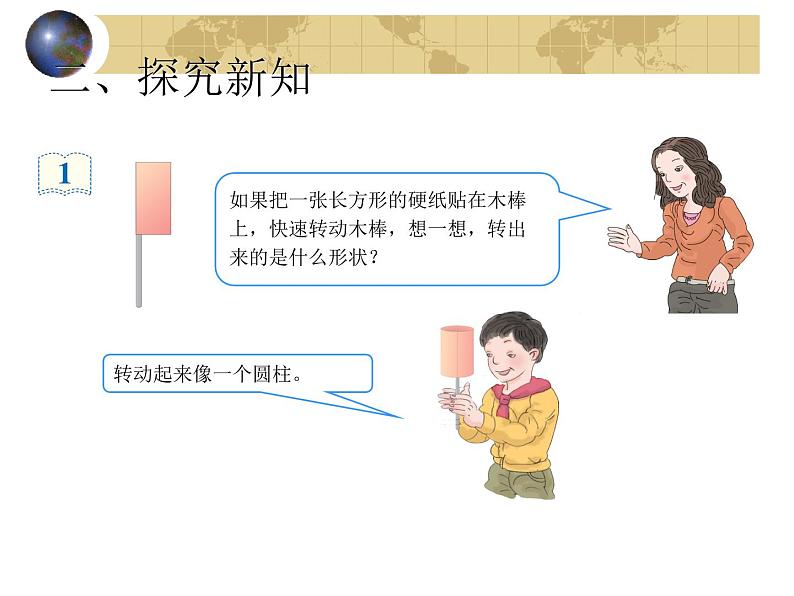 二、探究新知

1

如果把一张长方形的硬纸贴在木棒上，快速转动木棒，想一想，转出来的是什么形状？

转动起来像一个圆柱。